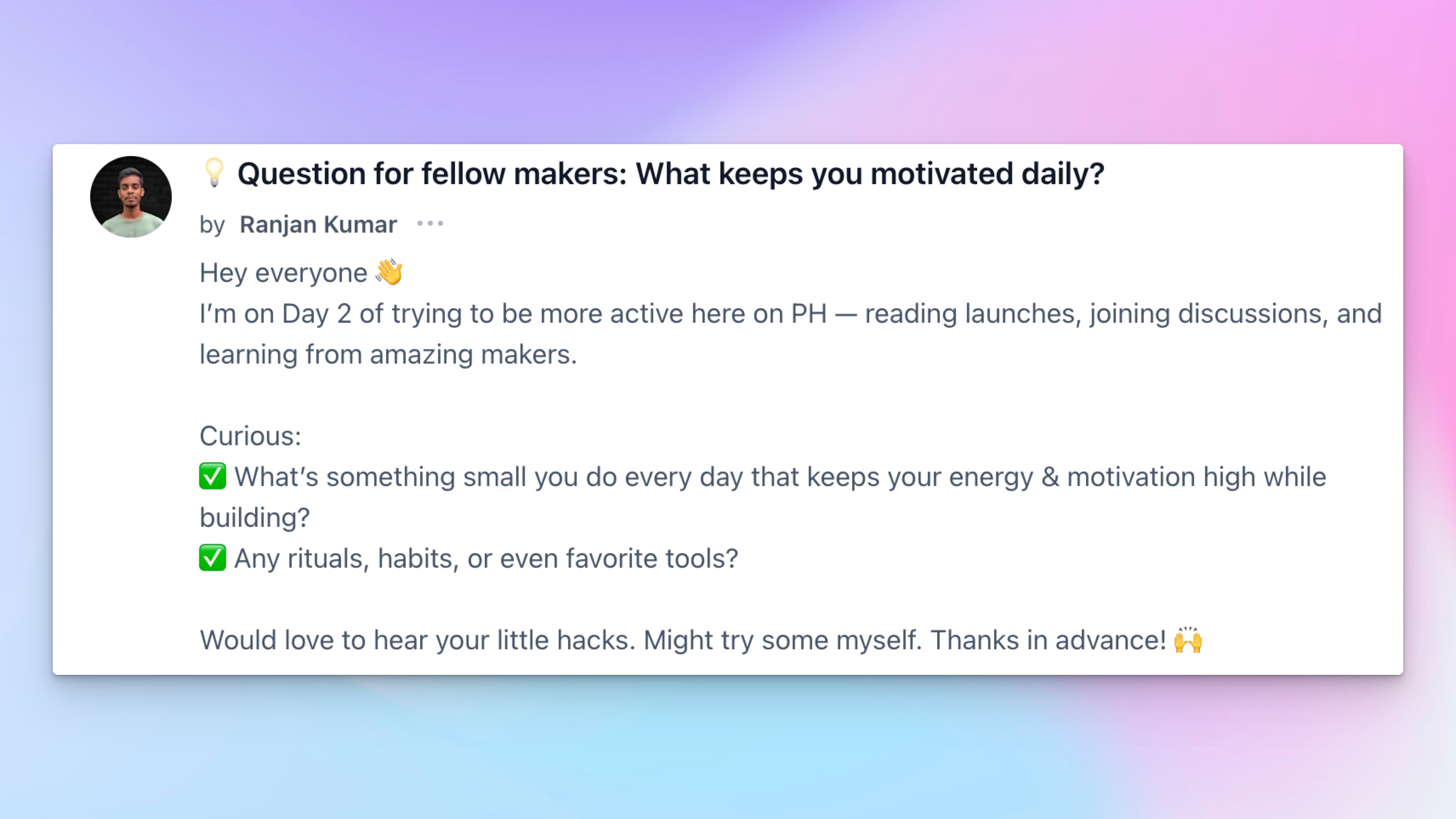 💡 Question for fellow makers: What keeps you motivated daily?

by Ranjan Kumar •••

Hey everyone 👋
I'm on Day 2 of trying to be more active here on PH — reading launches, joining discussions, and learning from amazing makers.

Curious:
✅ What's something small you do every day that keeps your energy & motivation high while building?
✅ Any rituals, habits, or even favorite tools?

Would love to hear your little hacks. Might try some myself. Thanks in advance! 🙌